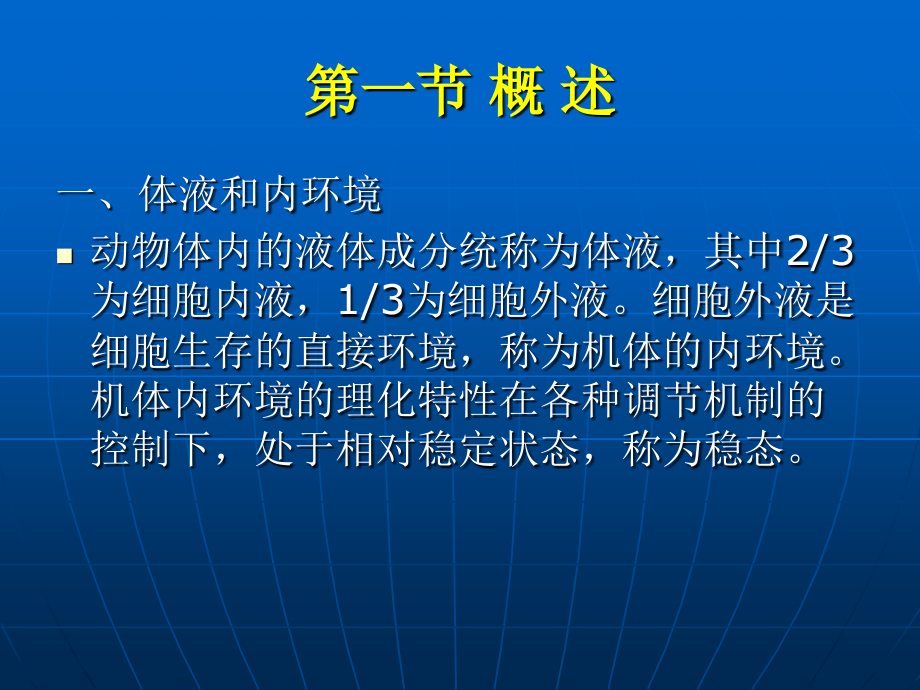 第一节 概 述

一、体液和内环境

动物体内的液体成分统称为体液，其中2/3为细胞内液，1/3为细胞外液。细胞外液是细胞生存的直接环境，称为机体的内环境。机体内环境的理化特性在各种调节机制的控制下，处于相对稳定状态，称为稳态。